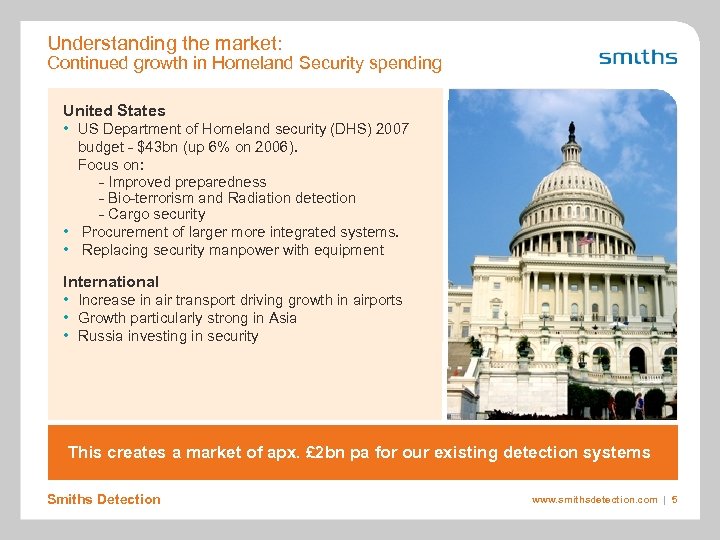 Understanding the market:
Continued growth in Homeland Security spending

smiths

United States
• US Department of Homeland security (DHS) 2007 budget - \$43bn (up 6% on 2006).
Focus on:
- Improved preparedness
- Bio-terrorism and Radiation detection
- Cargo security
• Procurement of larger more integrated systems.
• Replacing security manpower with equipment

International
• Increase in air transport driving growth in airports
• Growth particularly strong in Asia
• Russia investing in security

This creates a market of apx. £2bn pa for our existing detection systems

Smiths Detection

www.smithsdetection.com | 5